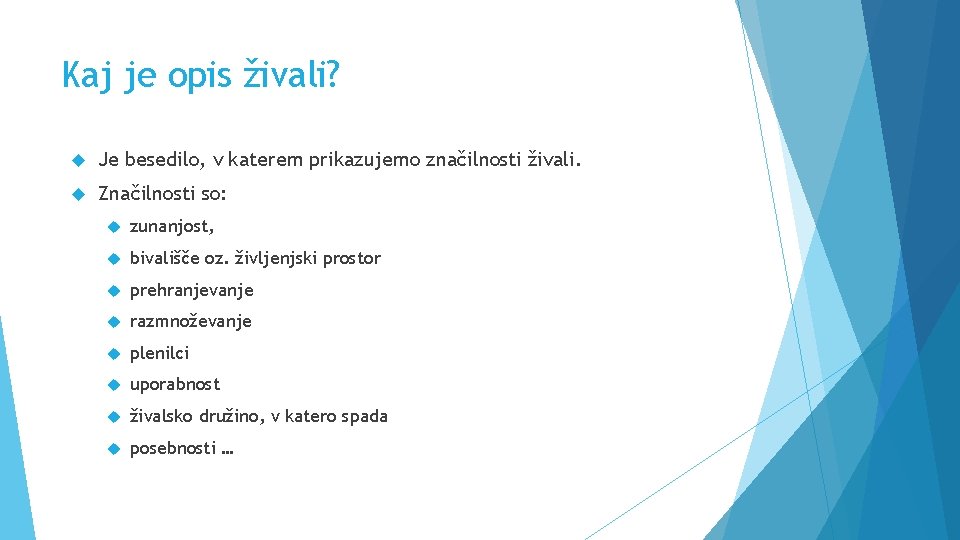 Kaj je opis živali?

Je besedilo, v katerem prikazujemo značilnosti živali.

Značilnosti so:

zunanjost,

bivališče oz. življenjski prostor

prehranjevanje

razmnoževanje

plenilci

uporabnost

živalsko družino, v katero spada

posebnosti …